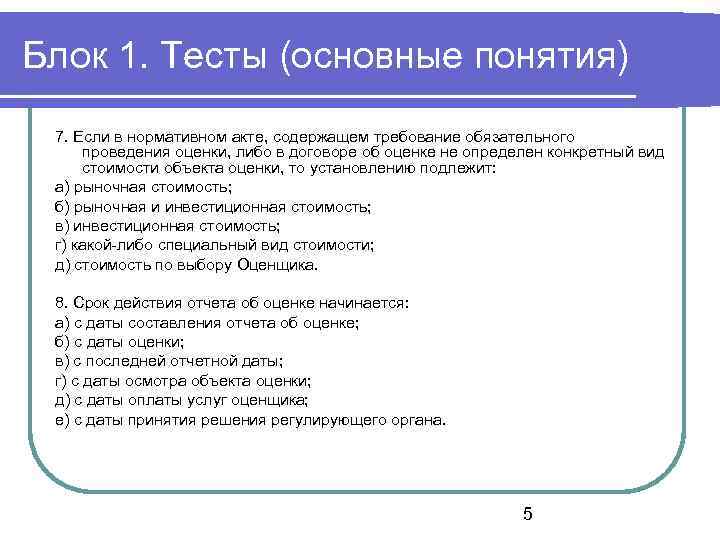 Блок 1. Тесты (основные понятия)

7. Если в нормативном акте, содержащем требование обязательного проведения оценки, либо в договоре об оценке не определен конкретный вид стоимости объекта оценки, то установлению подлежит:
а) рыночная стоимость;
б) рыночная и инвестиционная стоимость;
в) инвестиционная стоимость;
г) какой-либо специальный вид стоимости;
д) стоимость по выбору Оценщика.

8. Срок действия отчета об оценке начинается:
а) с даты составления отчета об оценке;
б) с даты оценки;
в) с последней отчетной даты;
г) с даты осмотра объекта оценки;
д) с даты оплаты услуг оценщика;
е) с даты принятия решения регулирующего органа.

5